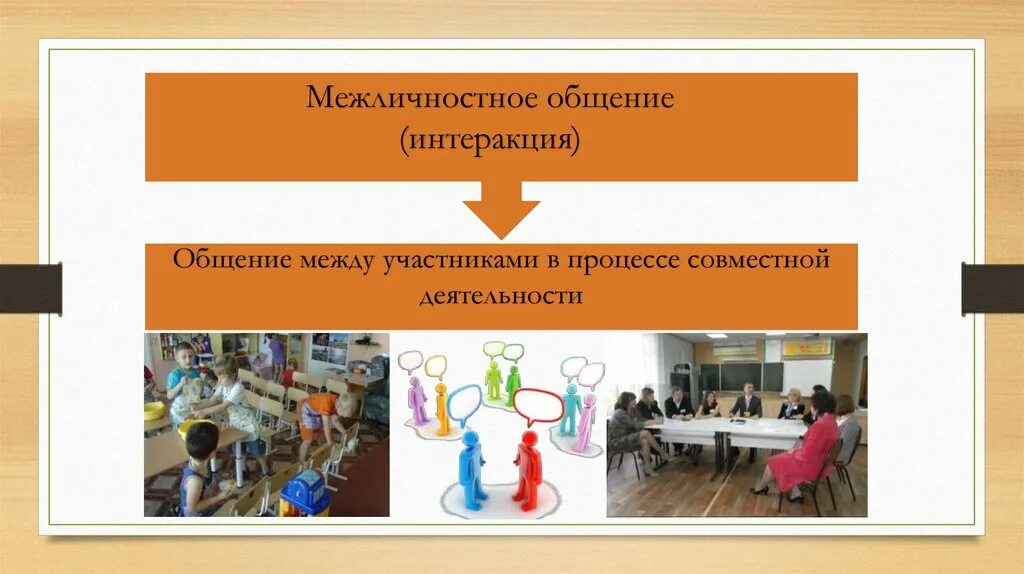 Межличностное общение
(интеракция)

Общение между участниками в процессе совместной деятельности